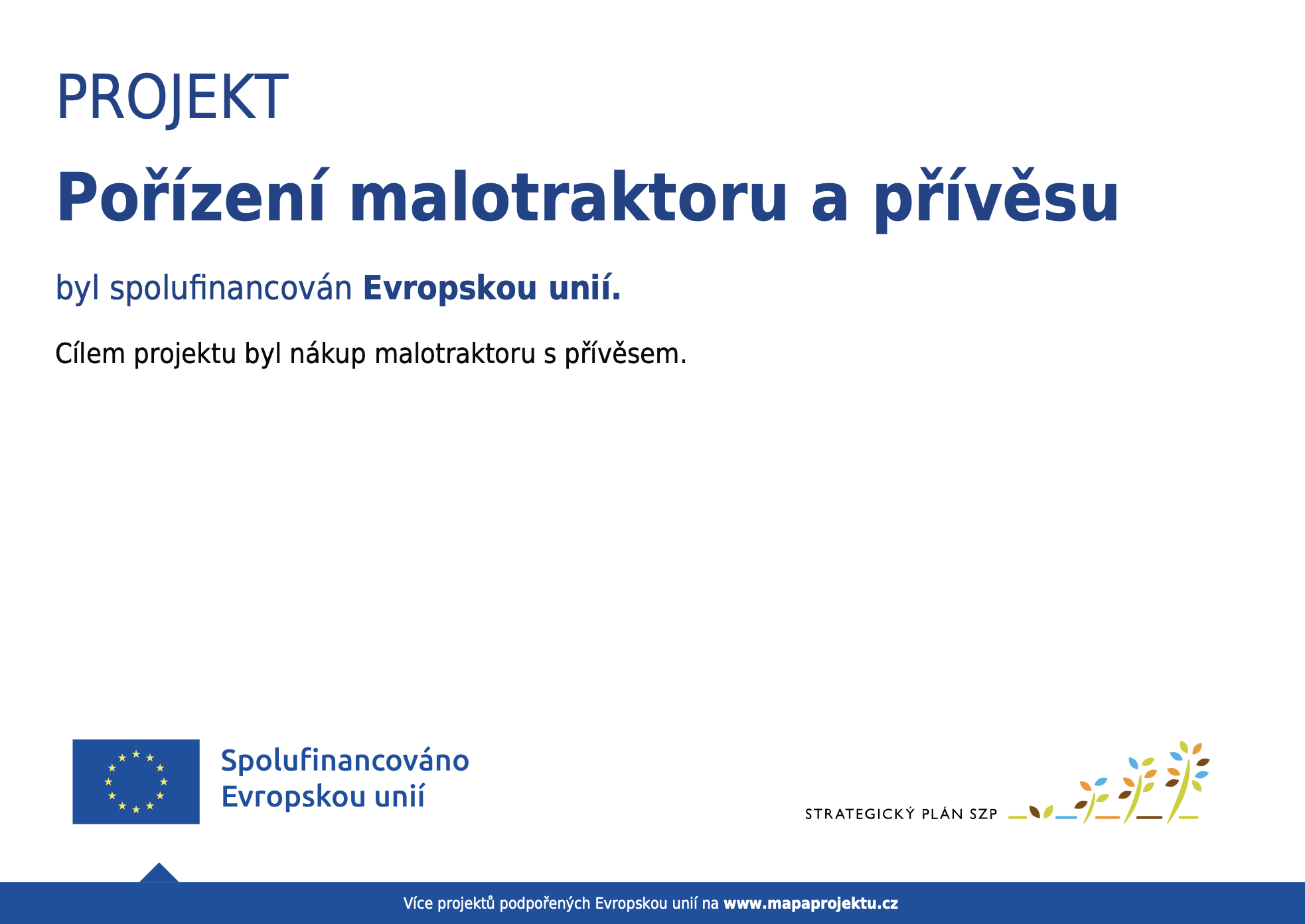 PROJEKT

Pořízení malotraktoru a přívěsu

byl spolufinancován Evropskou unií.

Cílem projektu byl nákup malotraktoru s přívěsem.

Spolufinancováno Evropskou unií

STRATEGICKÝ PLÁN SZP

Více projektů podpořených Evropskou unií na www.mapaprojektu.cz